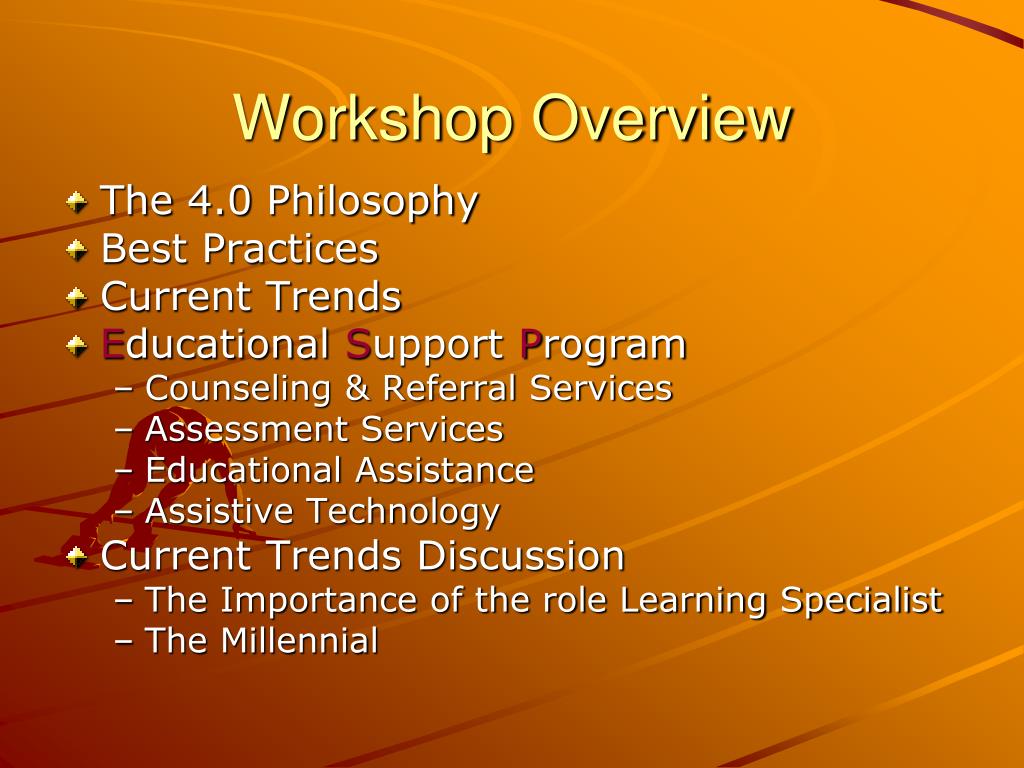 Workshop Overview

The 4.0 Philosophy
Best Practices
Current Trends
Educational Support Program
– Counseling & Referral Services
– Assessment Services
– Educational Assistance
– Assistive Technology
Current Trends Discussion
– The Importance of the role Learning Specialist
– The Millennial